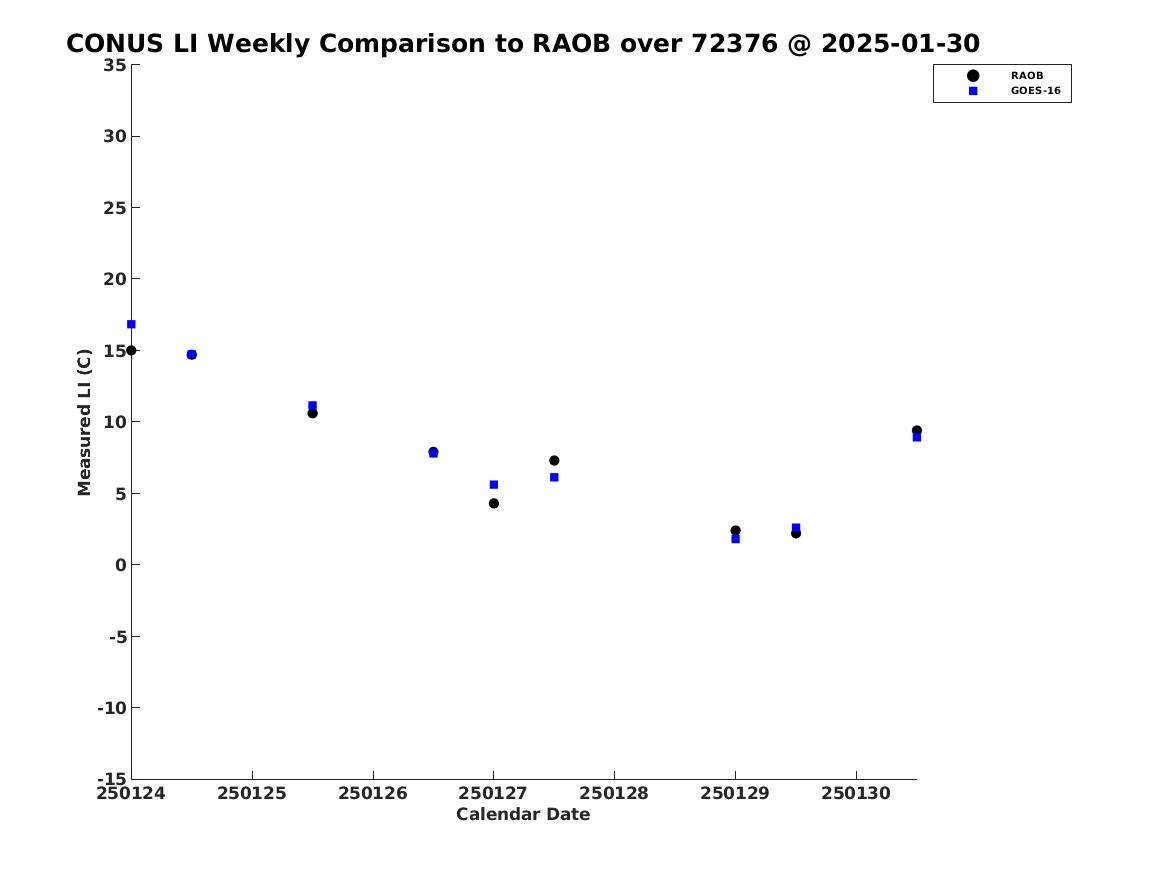 CONUS LI Weekly Comparison to RAOB over 72376 @ 2025-01-30

RAOB
GOES-16

Measured LI (C)

35
30
25
20
15
10
5
0
-5
-10
-15

250124
250125
250126
250127
250128
250129
250130

Calendar Date